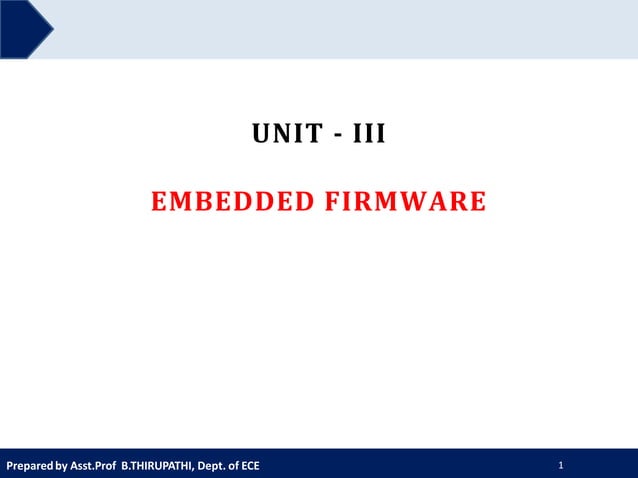 UNIT - III

EMBEDDED FIRMWARE

Prepared by Asst.Prof B.THIRUPATHI, Dept. of ECE

1